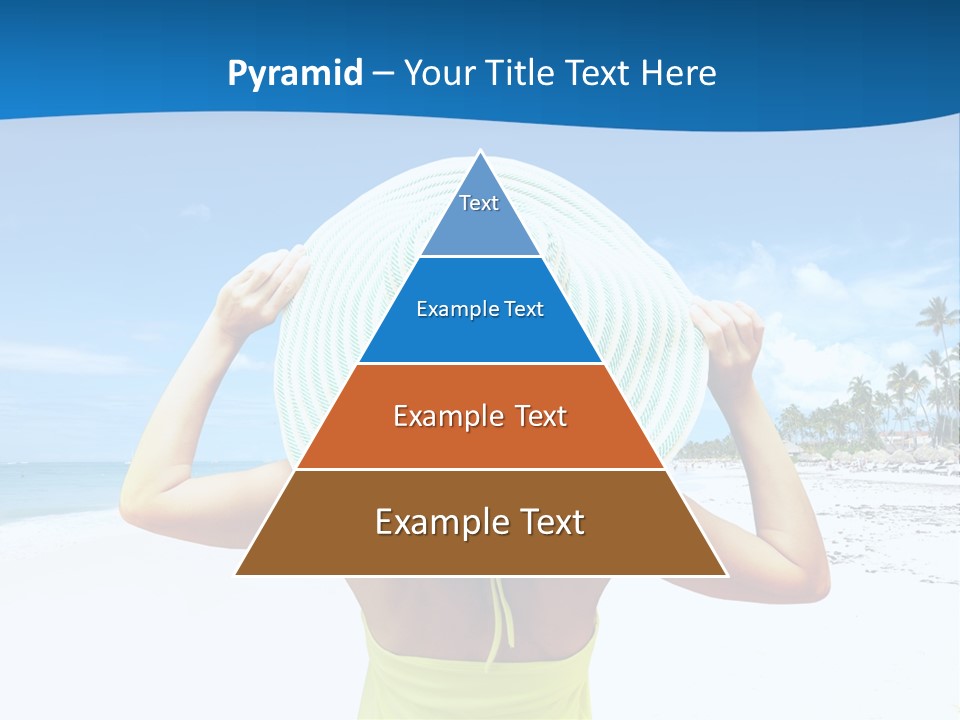 Pyramid – Your Title Text Here

Text

Example Text

Example Text

Example Text